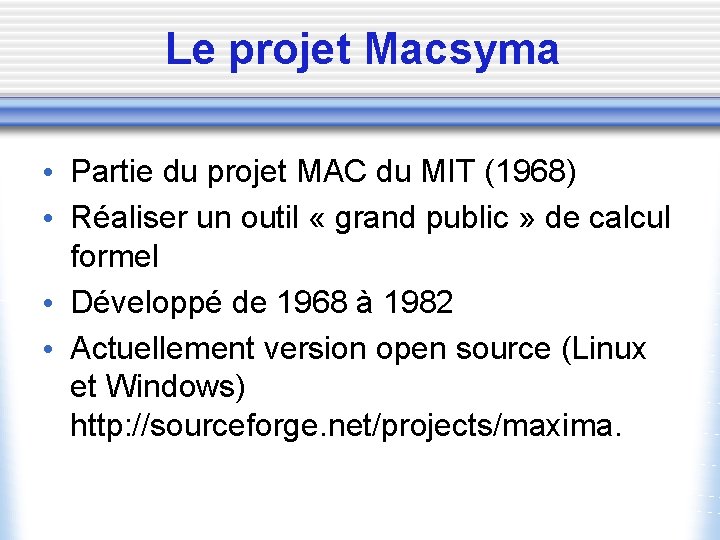 Le projet Macsyma

• Partie du projet MAC du MIT (1968)
• Réaliser un outil « grand public » de calcul formel
• Développé de 1968 à 1982
• Actuellement version open source (Linux et Windows) http://sourceforge.net/projects/maxima.